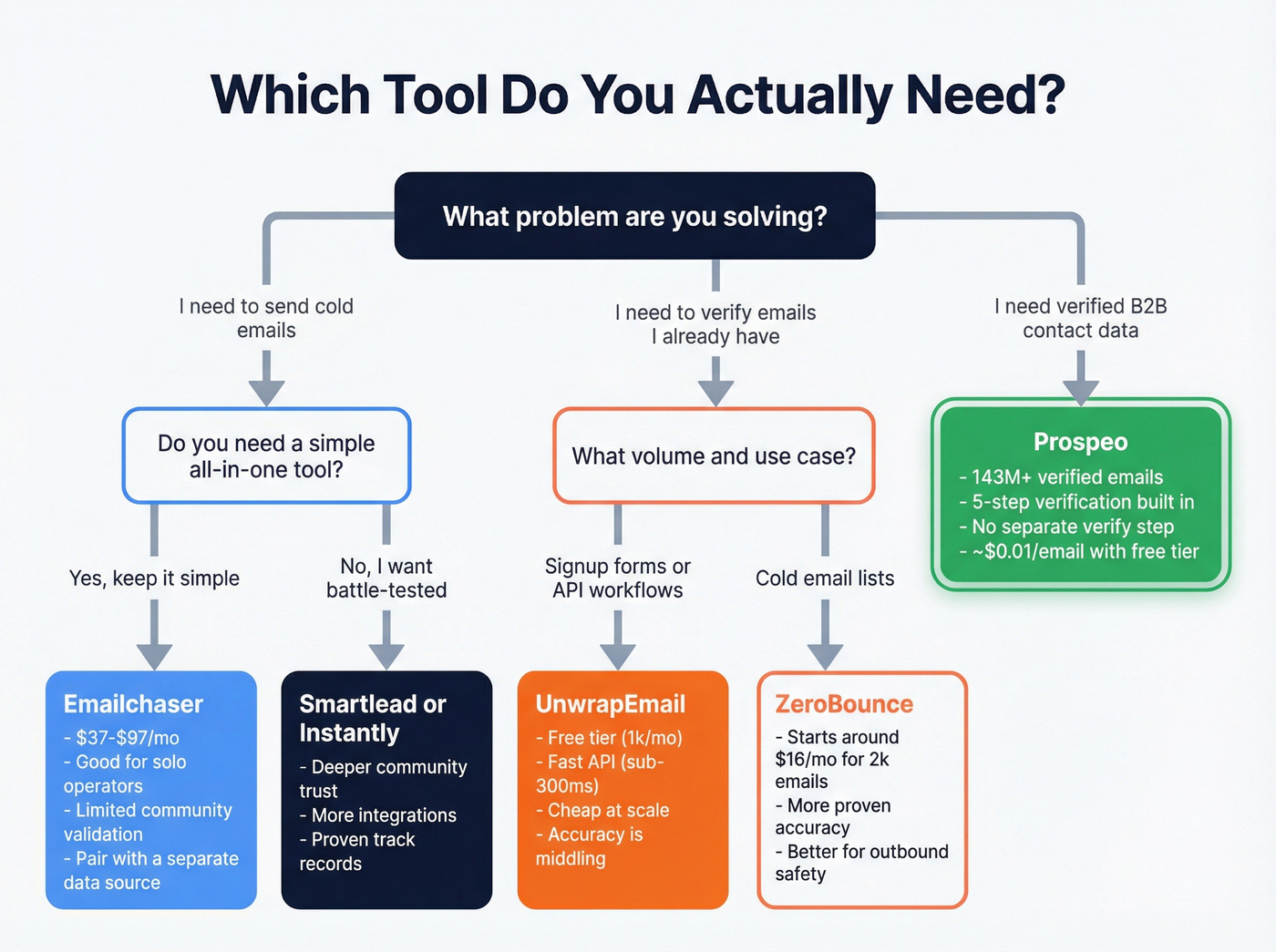 Which Tool Do You Actually Need?

What problem are you solving?

I need to send cold emails

I need to verify emails I already have

I need verified B2B contact data

Do you need a simple all-in-one tool?

What volume and use case?

Prospeo
- 143M+ verified emails
- 5-step verification built in
- No separate verify step
- ~$0.01/email with free tier

Yes, keep it simple

No, I want battle-tested

Signup forms or API workflows

Cold email lists

Emailchaser
- $37-$97/mo
- Good for solo operators
- Limited community validation
- Pair with a separate data source

Smartlead or Instantly
- Deeper community trust
- More integrations
- Proven track records

UnwrapEmail
- Free tier (1k/mo)
- Fast API (sub-300ms)
- Cheap at scale
- Accuracy is middling

ZeroBounce
- Starts around $16/mo for 2k emails
- More proven accuracy
- Better for outbound safety